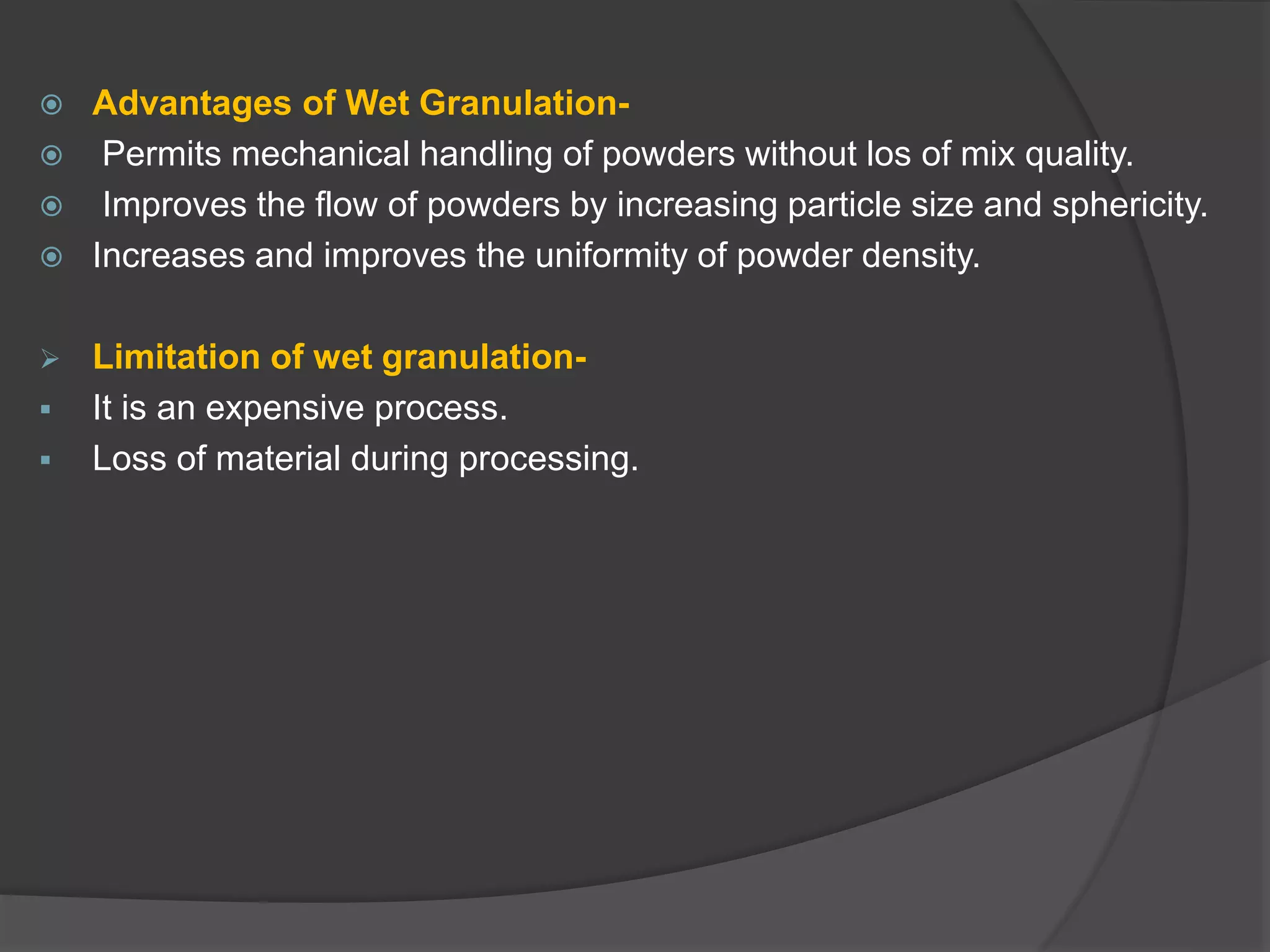 Advantages of Wet Granulation-
Permits mechanical handling of powders without los of mix quality.
Improves the flow of powders by increasing particle size and sphericity.
Increases and improves the uniformity of powder density.

Limitation of wet granulation-
It is an expensive process.
Loss of material during processing.